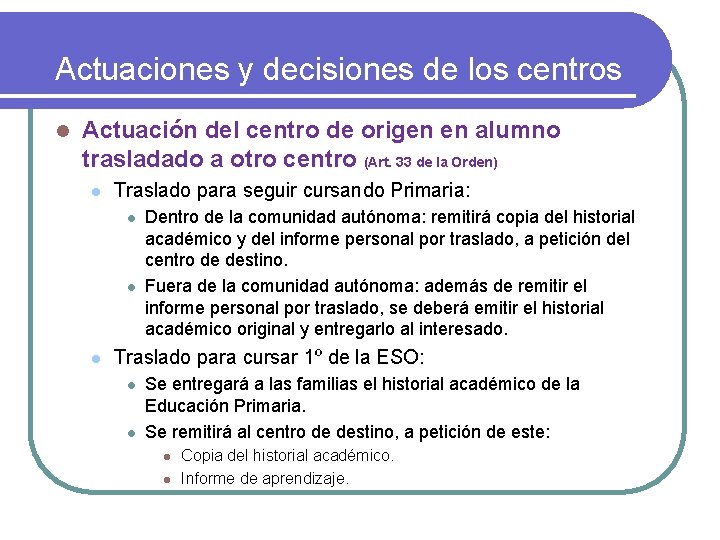 Actuaciones y decisiones de los centros

Actuación del centro de origen en alumno trasladado a otro centro (Art. 33 de la Orden)

Traslado para seguir cursando Primaria:

Dentro de la comunidad autónoma: remitirá copia del historial académico y del informe personal por traslado, a petición del centro de destino.

Fuera de la comunidad autónoma: además de remitir el informe personal por traslado, se deberá emitir el historial académico original y entregarlo al interesado.

Traslado para cursar 1º de la ESO:

Se entregará a las familias el historial académico de la Educación Primaria.

Se remitirá al centro de destino, a petición de este:

Copia del historial académico.

Informe de aprendizaje.